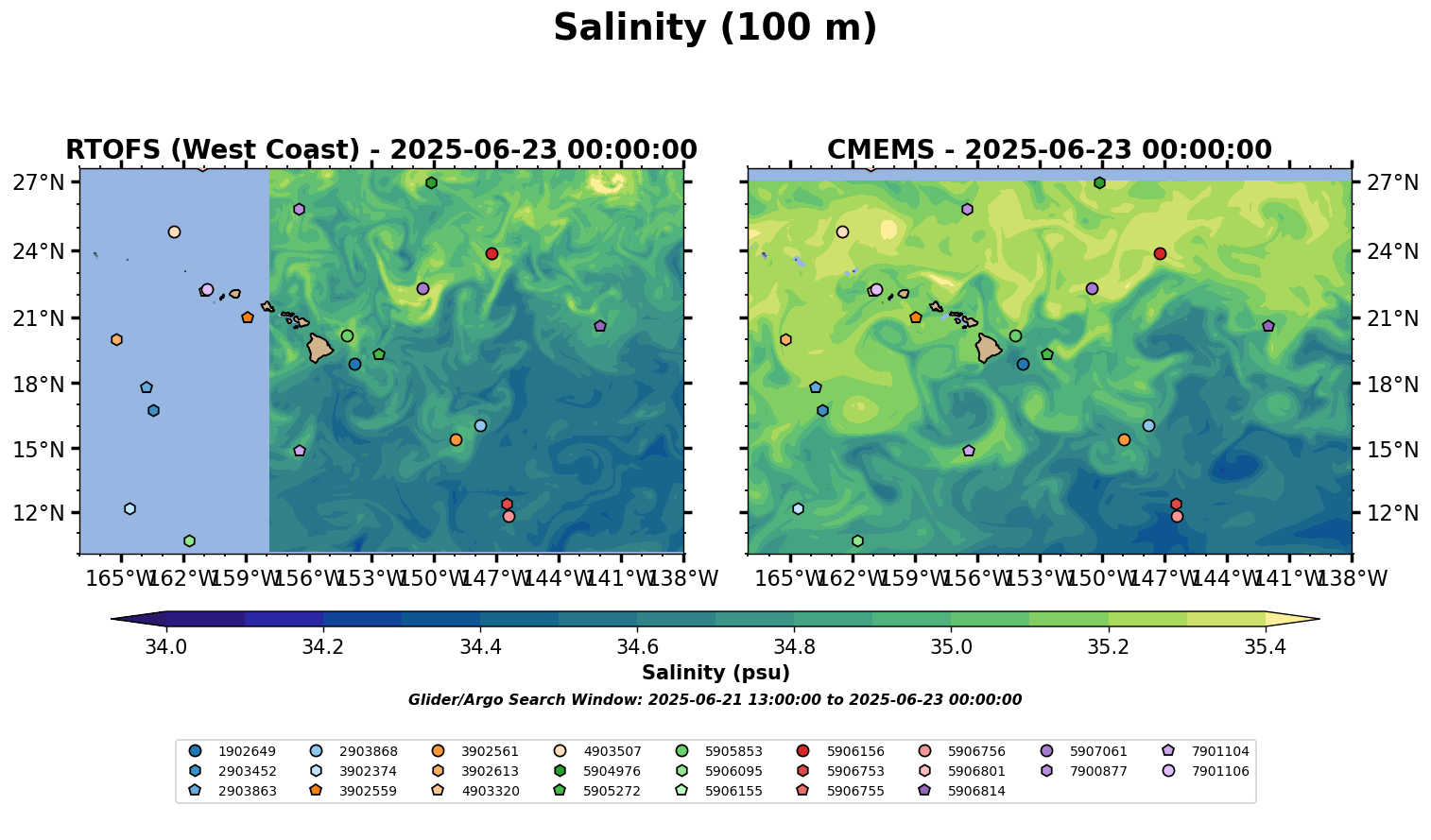 Salinity (100 m)

RTOFS (West Coast) - 2025-06-23 00:00:00

27°N
24°N
21°N
18°N
15°N
12°N

165°W 162°W 159°W 156°W 153°W 150°W 147°W 144°W 141°W 138°W

CMEMS - 2025-06-23 00:00:00

27°N
24°N
21°N
18°N
15°N
12°N

165°W 162°W 159°W 156°W 153°W 150°W 147°W 144°W 141°W 138°W

34.0 34.2 34.4 34.6 34.8 35.0 35.2 35.4

Salinity (psu)

Glider/Argo Search Window: 2025-06-21 13:00:00 to 2025-06-23 00:00:00

1902649
2903452
2903863
2903868
3902374
3902559
3902561
3902613
4903320
4903507
5904976
5905272
5905853
5906095
5906155
5906156
5906753
5906755
5906756
5906801
5906814
5907061
7900877
7901104
7901106